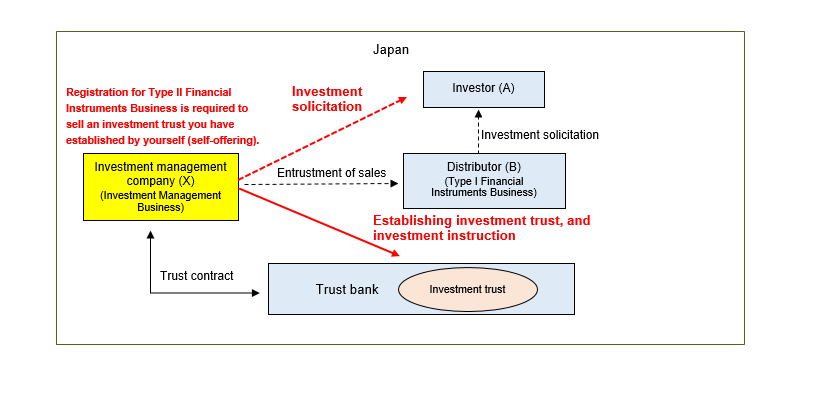 Japan

Registration for Type II Financial Instruments Business is required to sell an investment trust you have established by yourself (self-offering).

Investment solicitation

Investor (A)

Investment solicitation

Investment management company (X)
(Investment Management Business)

Entrustment of sales

Distributor (B)
(Type I Financial Instruments Business)

Establishing investment trust, and investment instruction

Trust contract

Trust bank

Investment trust